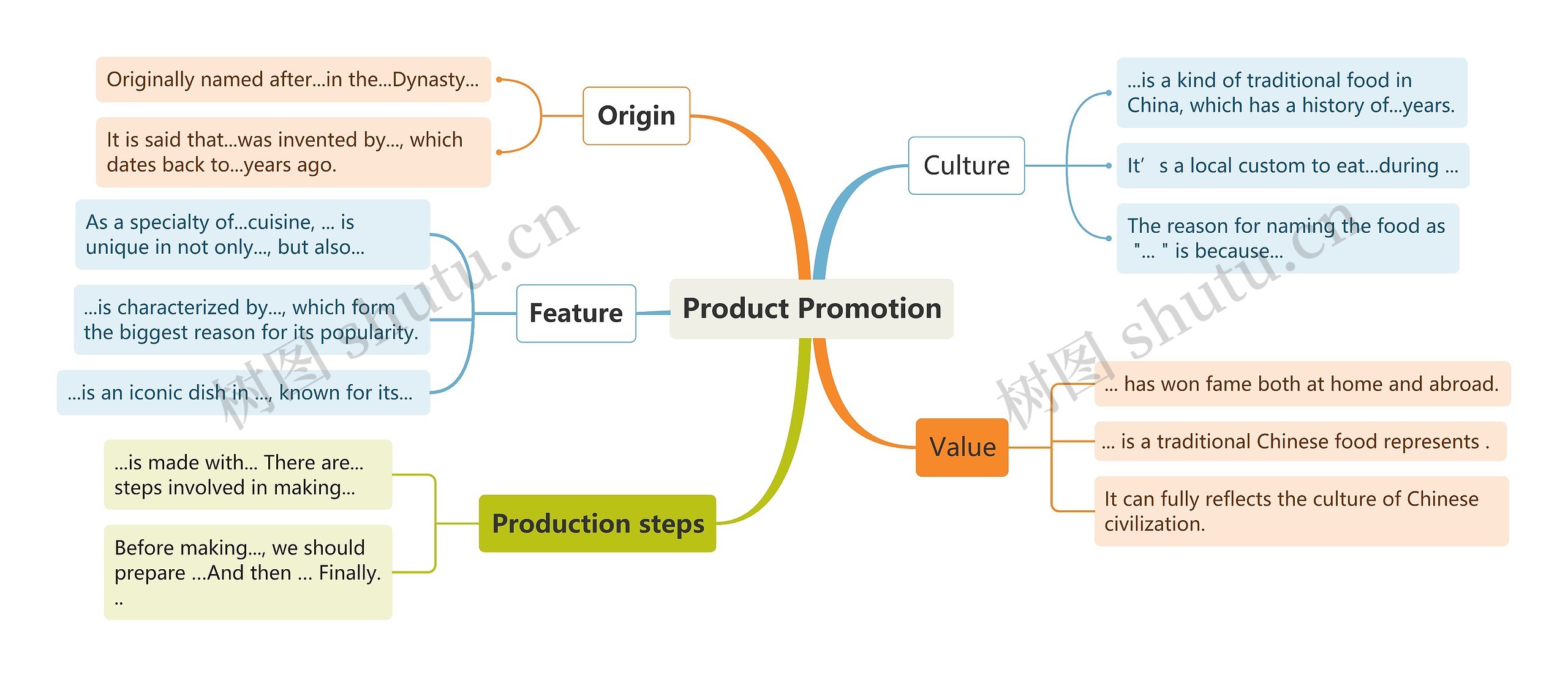 Product Promotion

Origin

Originally named after...in the...Dynasty...

It is said that...was invented by..., which dates back to...years ago.

Feature

As a specialty of...cuisine, ... is unique in not only..., but also...

...is characterized by..., which form the biggest reason for its popularity.

...is an iconic dish in ..., known for its...

Production steps

...is made with... There are... steps involved in making...

Before making..., we should prepare ...And then ... Finally. ..

Culture

...is a kind of traditional food in China, which has a history of...years.

It' s a local custom to eat...during ...

The reason for naming the food as "... " is because...

Value

... has won fame both at home and abroad.

... is a traditional Chinese food represents .

It can fully reflects the culture of Chinese civilization.

树图 shutu.cn

树图 shutu.cn